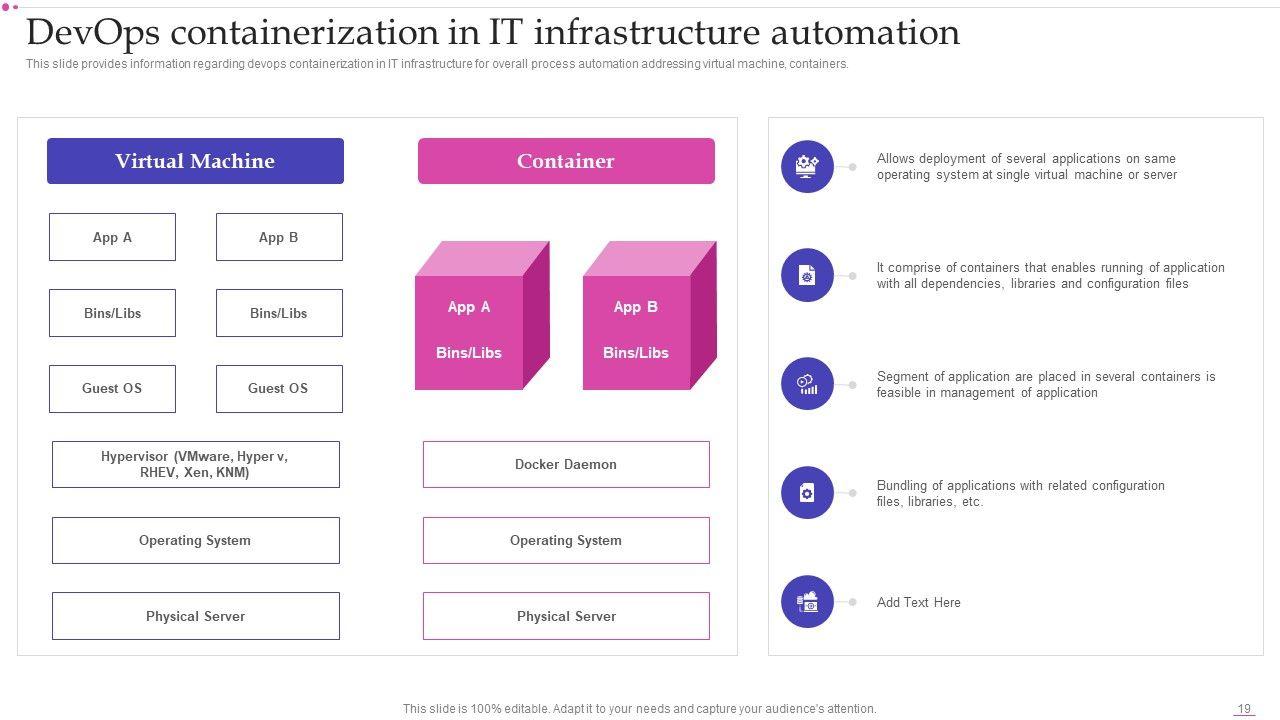 DevOps containerization in IT infrastructure automation

This slide provides information regarding devops containerization in IT infrastructure for overall process automation addressing virtual machine, containers.

Virtual Machine

App A

App B

Bins/Libs

Bins/Libs

Guest OS

Guest OS

Hypervisor (VMware, Hyper v, RHEV, Xen, KNM)

Operating System

Physical Server

Container

App A

Bins/Libs

App B

Bins/Libs

Docker Daemon

Operating System

Physical Server

Allows deployment of several applications on same operating system at single virtual machine or server

It comprise of containers that enables running of application with all dependencies, libraries and configuration files

Segment of application are placed in several containers is feasible in management of application

Bundling of applications with related configuration files, libraries, etc.

Add Text Here

This slide is 100% editable. Adapt it to your needs and capture your audience's attention.

19